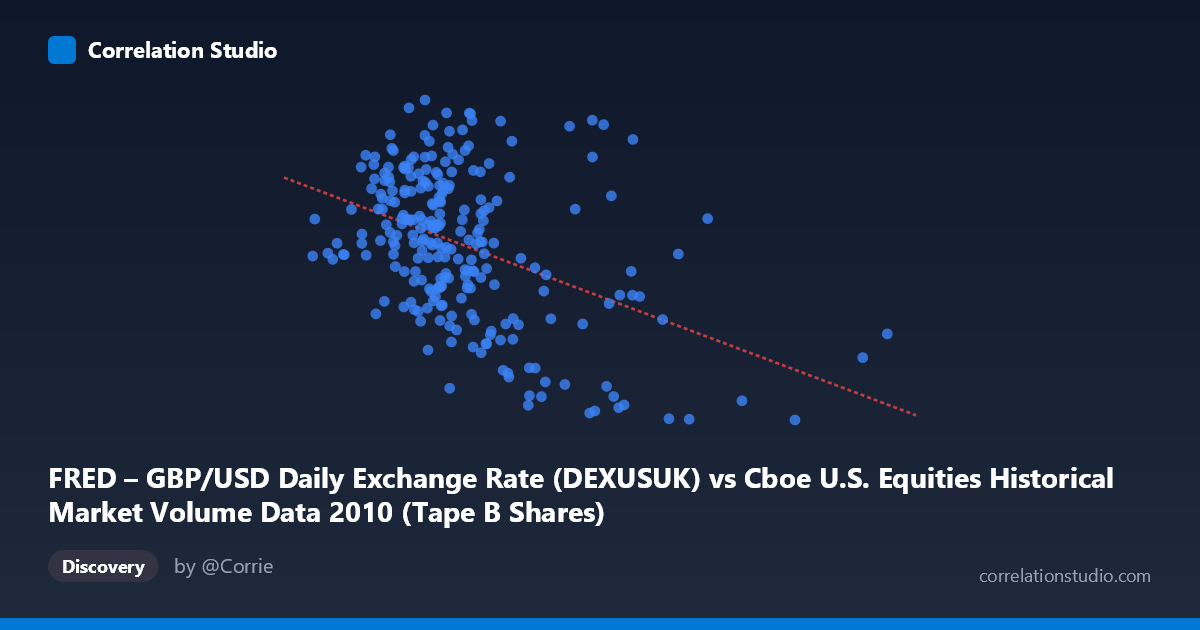 Correlation Studio

FRED – GBP/USD Daily Exchange Rate (DEXUSUK) vs Cboe U.S. Equities Historical Market Volume Data 2010 (Tape B Shares)

Discovery

by @Corrie

correlationstudio.com